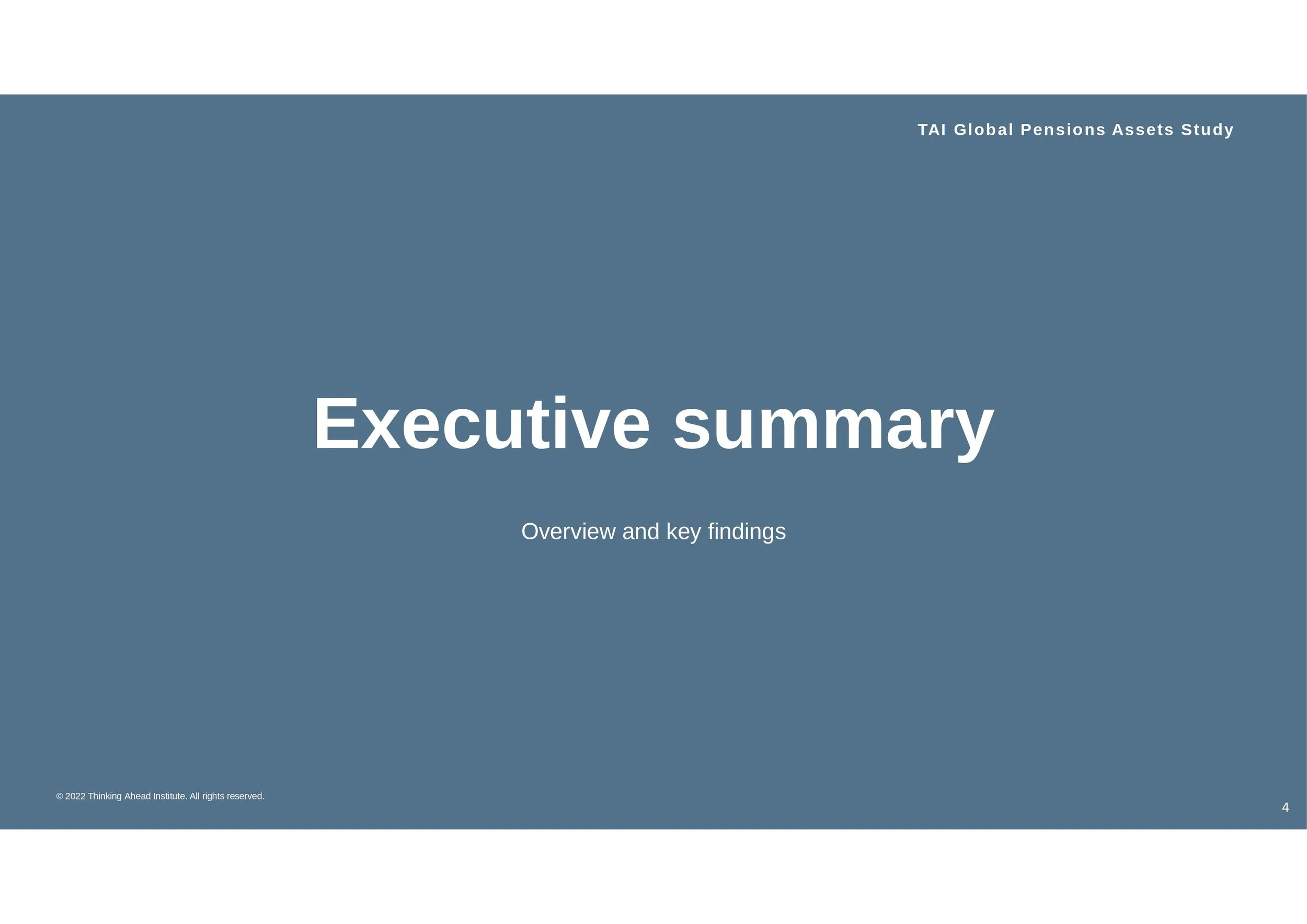 TAI Global Pensions Assets Study

Executive summary

Overview and key findings

© 2022 Thinking Ahead Institute. All rights reserved.

4